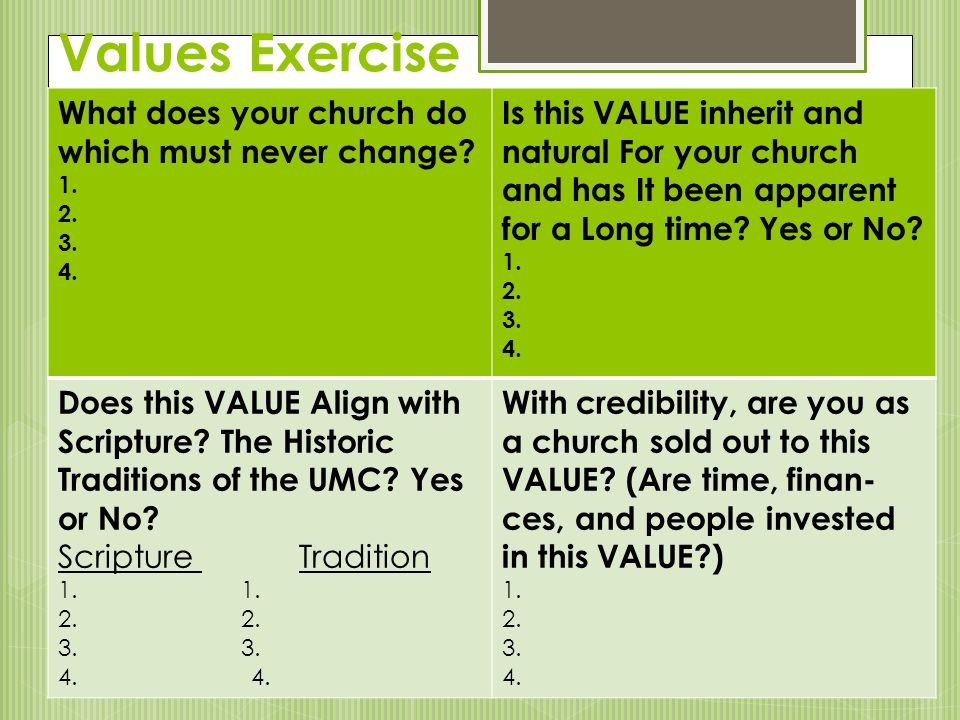 Values Exercise

| What does your church do which must never change?<br>1.<br>2.<br>3.<br>4. | Is this VALUE inherit and natural For your church and has It been apparent for a Long time? Yes or No?<br>1.<br>2.<br>3.<br>4. |
|---|---|
| Does this VALUE Align with Scripture? The Historic Traditions of the UMC? Yes or No?<br>Scripture Tradition<br>1. 1.<br>2. 2.<br>3. 3.<br>4. 4. | With credibility, are you as a church sold out to this VALUE? (Are time, finances, and people invested in this VALUE?)<br>1.<br>2.<br>3.<br>4. |